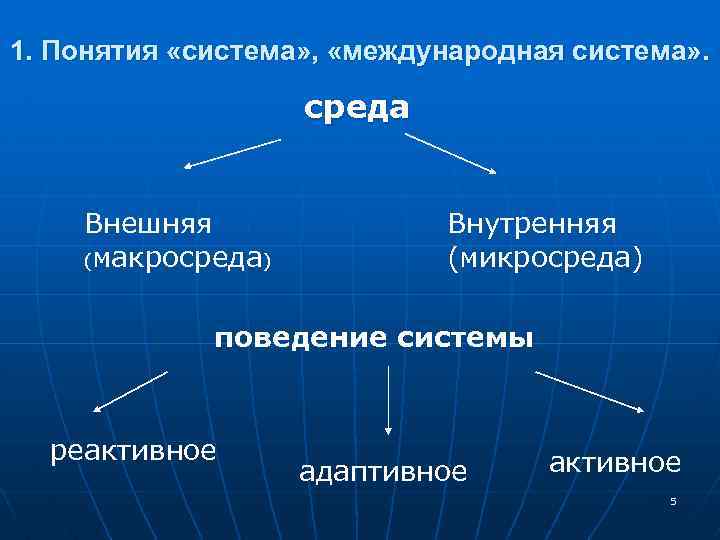 1. Понятия «система», «международная система».

среда

Внешняя (макросреда)

Внутренняя (микросреда)

поведение системы

реактивное

адаптивное

активное

5